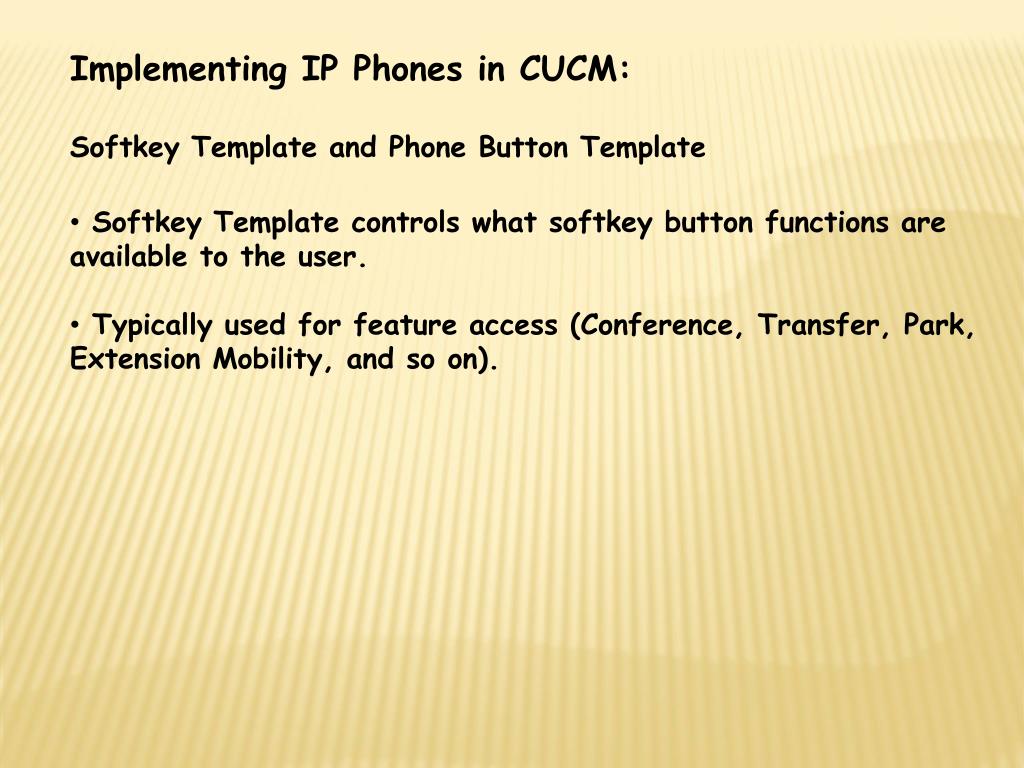 Implementing IP Phones in CUCM:

Softkey Template and Phone Button Template

• Softkey Template controls what softkey button functions are available to the user.

• Typically used for feature access (Conference, Transfer, Park, Extension Mobility, and so on).